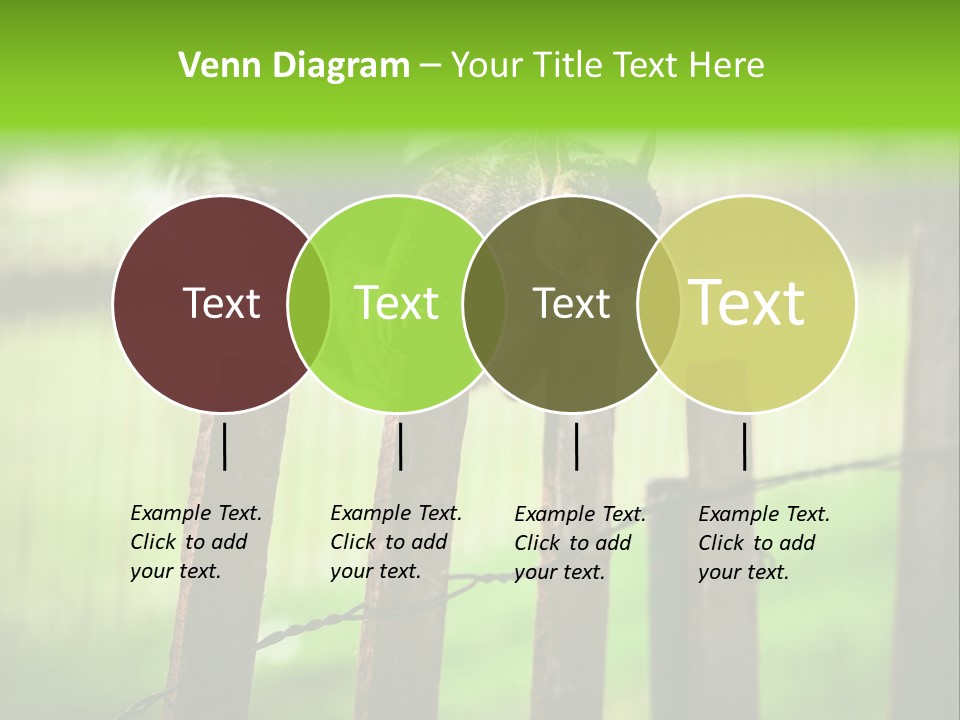 Venn Diagram – Your Title Text Here

Text

Text

Text

Text

Example Text. Click to add your text.

Example Text. Click to add your text.

Example Text. Click to add your text.

Example Text. Click to add your text.